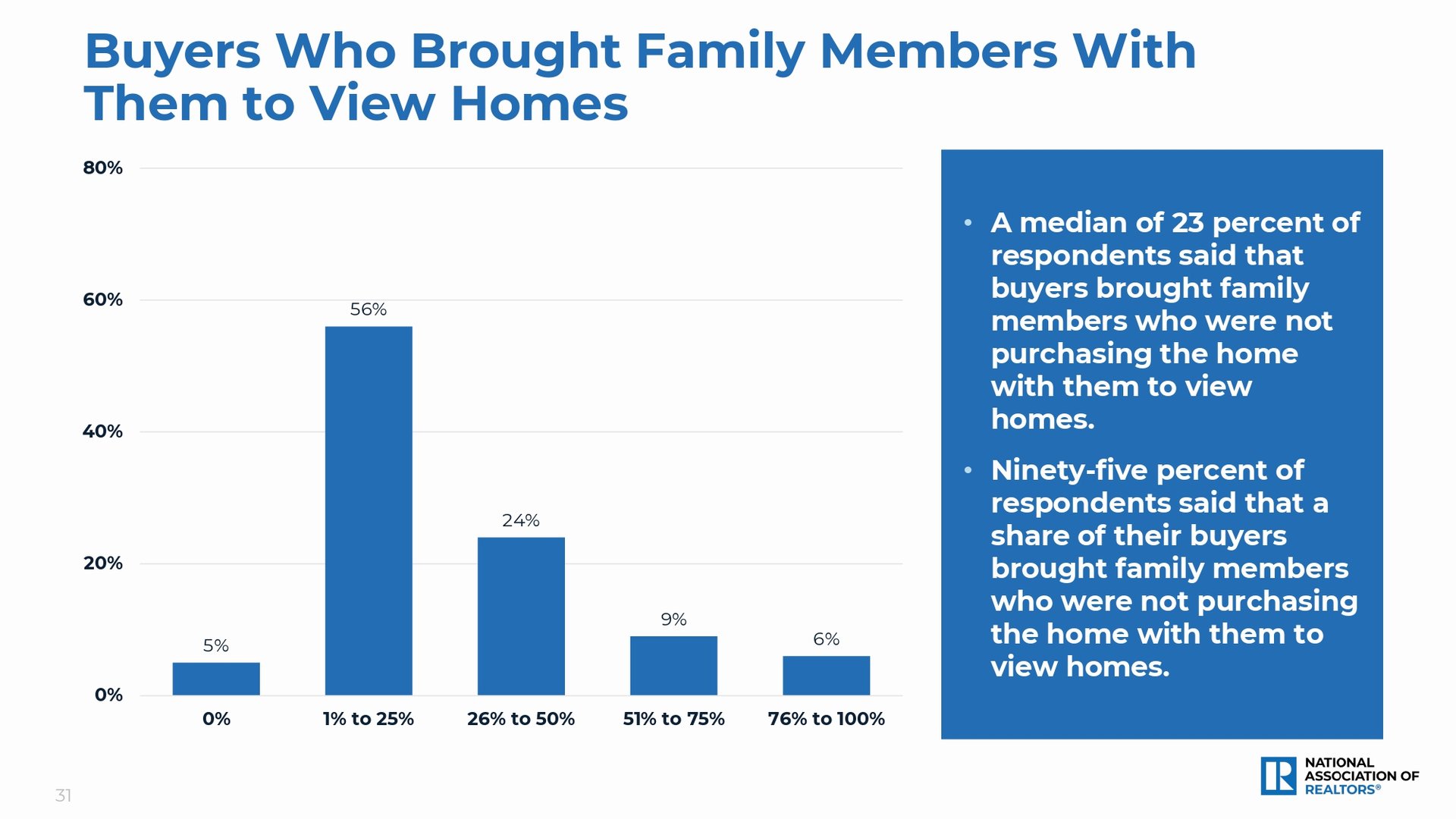 Buyers Who Brought Family Members With Them to View Homes

80%
60%
40%
20%
0%

5%
56%
24%
9%
6%

0%
1% to 25%
26% to 50%
51% to 75%
76% to 100%

• A median of 23 percent of respondents said that buyers brought family members who were not purchasing the home with them to view homes.

• Ninety-five percent of respondents said that a share of their buyers brought family members who were not purchasing the home with them to view homes.

31

NATIONAL ASSOCIATION OF REALTORS®